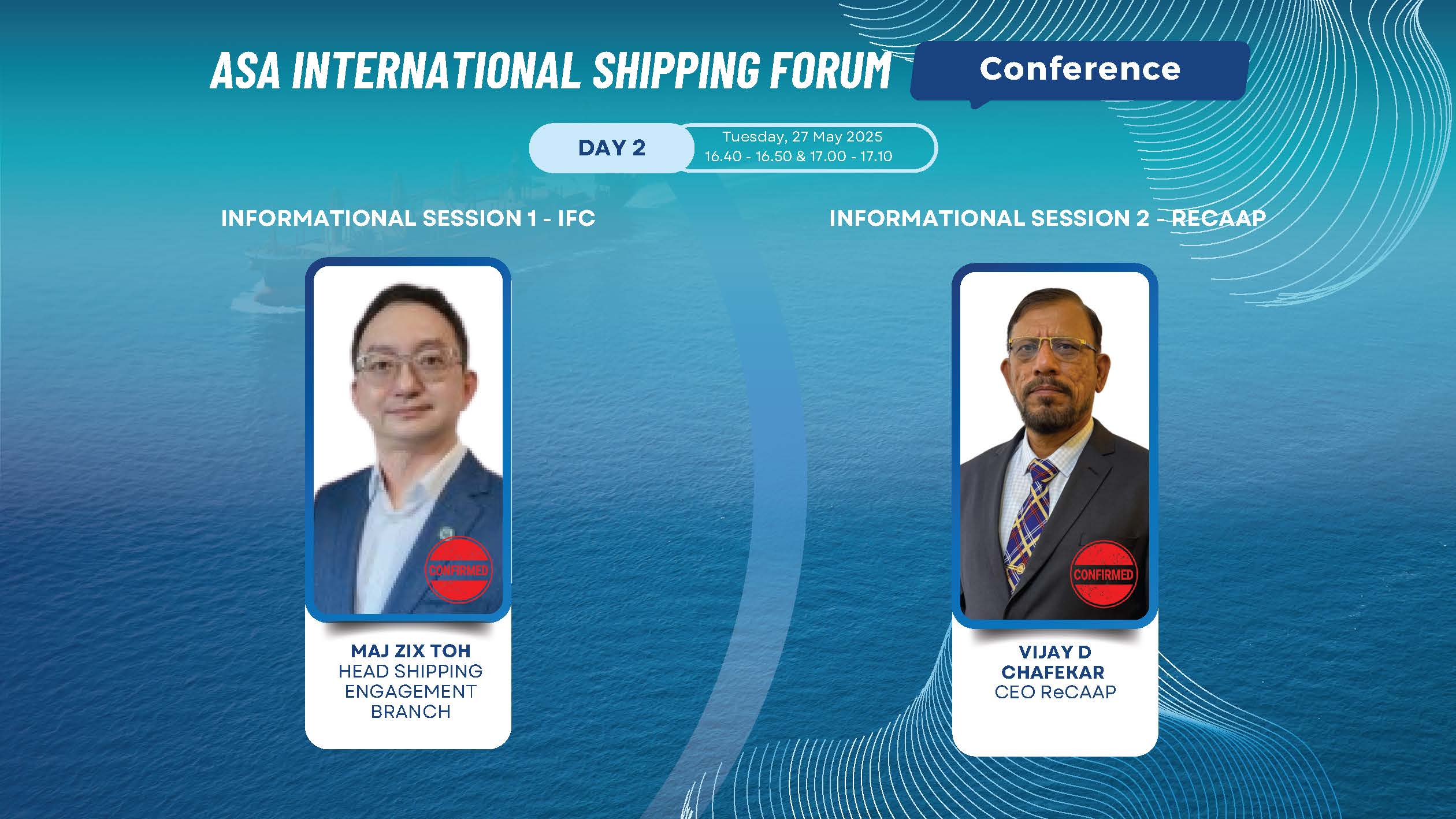 ASA INTERNATIONAL SHIPPING FORUM

Conference

DAY 2

Tuesday, 27 May 2025
16.40 - 16.50 & 17.00 - 17.10

INFORMATIONAL SESSION 1 - IFC

CONFIRMED

MAJ ZIX TOH
HEAD SHIPPING ENGAGEMENT BRANCH

INFORMATIONAL SESSION 2 - RECAAP

CONFIRMED

VIJAY D CHAFEKAR
CEO ReCAAP